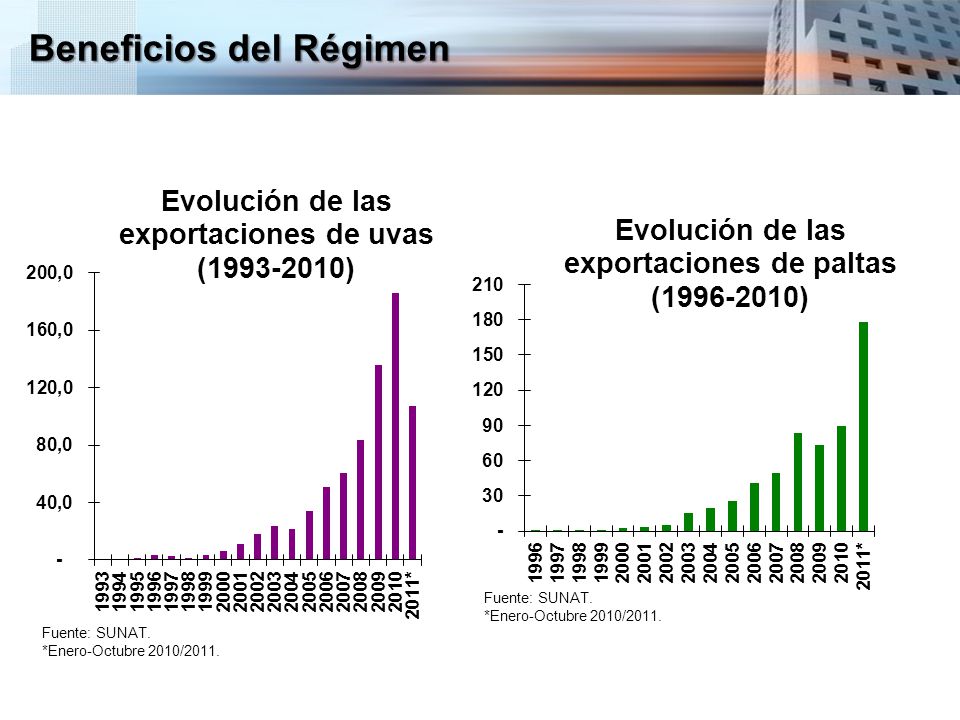 Beneficios del Régimen

Evolución de las exportaciones de uvas (1993-2010)

200,0
160,0
120,0
80,0
40,0
-

1993 1994 1995 1996 1997 1998 1999 2000 2001 2002 2003 2004 2005 2006 2007 2008 2009 2010 2011*

Fuente: SUNAT.
*Enero-Octubre 2010/2011.

Evolución de las exportaciones de paltas (1996-2010)

210
180
150
120
90
60
30
-

1996 1997 1998 1999 2000 2001 2002 2003 2004 2005 2006 2007 2008 2009 2010 2011*

Fuente: SUNAT.
*Enero-Octubre 2010/2011.